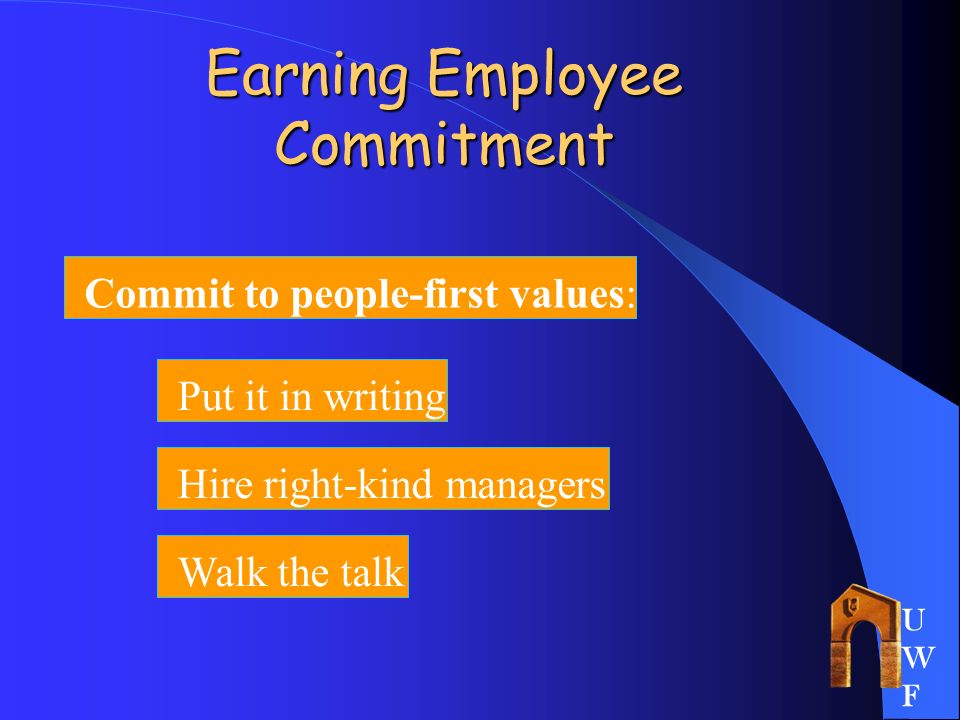 Earning Employee Commitment

Commit to people-first values:

Put it in writing

Hire right-kind managers

Walk the talk

U
W
F